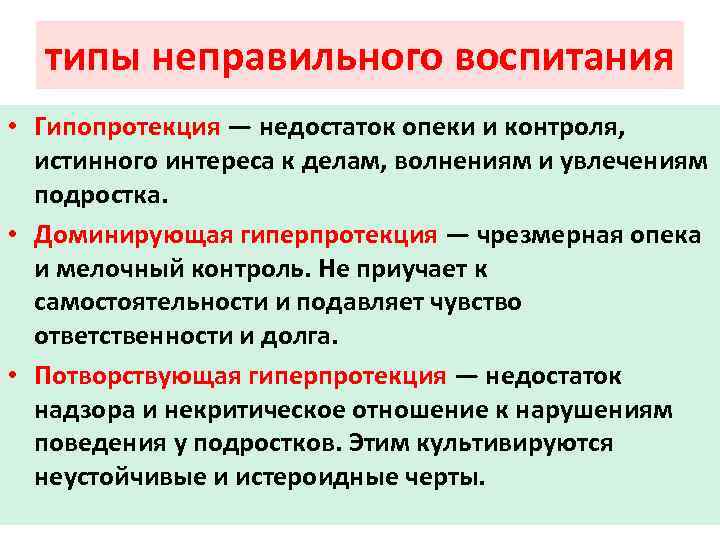 типы неправильного воспитания

• Гипопротекция — недостаток опеки и контроля, истинного интереса к делам, волнениям и увлечениям подростка.

• Доминирующая гиперпротекция — чрезмерная опека и мелочный контроль. Не приучает к самостоятельности и подавляет чувство ответственности и долга.

• Потворствующая гиперпротекция — недостаток надзора и некритическое отношение к нарушениям поведения у подростков. Этим культивируются неустойчивые и истероидные черты.